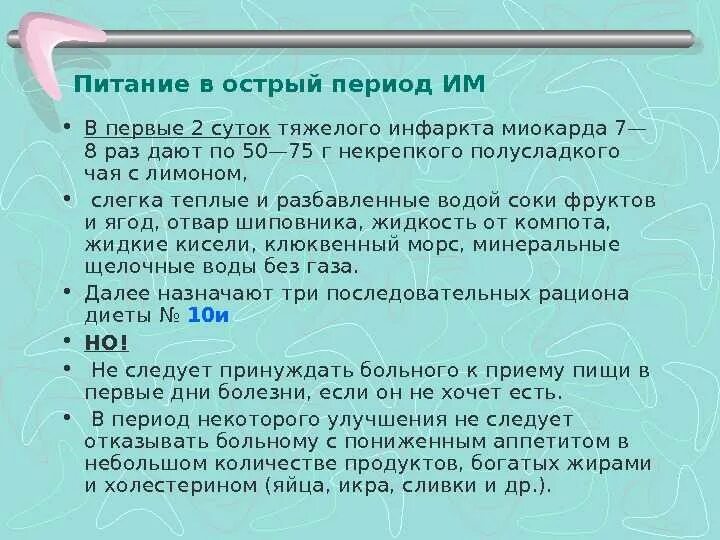 Питание в острый период ИМ

• В первые 2 суток тяжелого инфаркта миокарда 7—8 раз дают по 50—75 г некрепкого полусладкого чая с лимоном,

• слегка теплые и разбавленные водой соки фруктов и ягод, отвар шиповника, жидкость от компота, жидкие кисели, клюквенный морс, минеральные щелочные воды без газа.

• Далее назначают три последовательных рациона диеты № 10и

• НО!

• Не следует принуждать больного к приему пищи в первые дни болезни, если он не хочет есть.

• В период некоторого улучшения не следует отказывать больному с пониженным аппетитом в небольшом количестве продуктов, богатых жирами и холестерином (яйца, икра, сливки и др.).